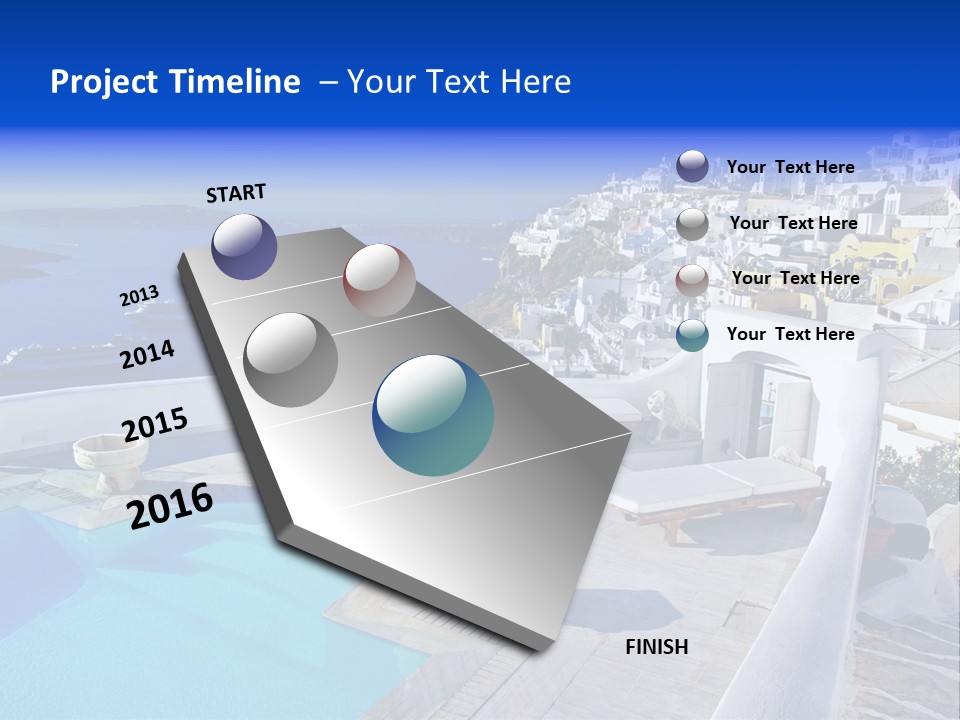 Project Timeline – Your Text Here

START

2013

2014

2015

2016

FINISH

Your Text Here

Your Text Here

Your Text Here

Your Text Here